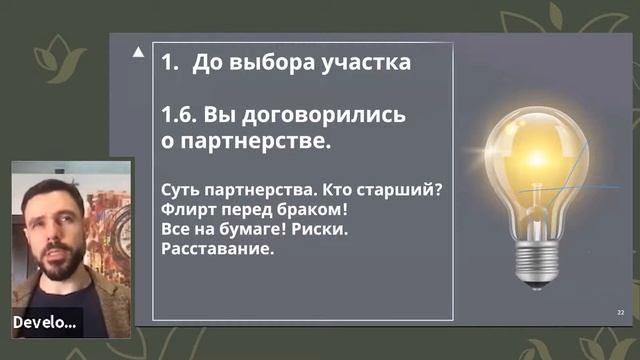 1. До выбора участка

1.6. Вы договорились о партнерстве.

Суть партнерства. Кто старший?
Флирт перед браком!
Все на бумаге! Риски.
Расставание.

22

Develo...